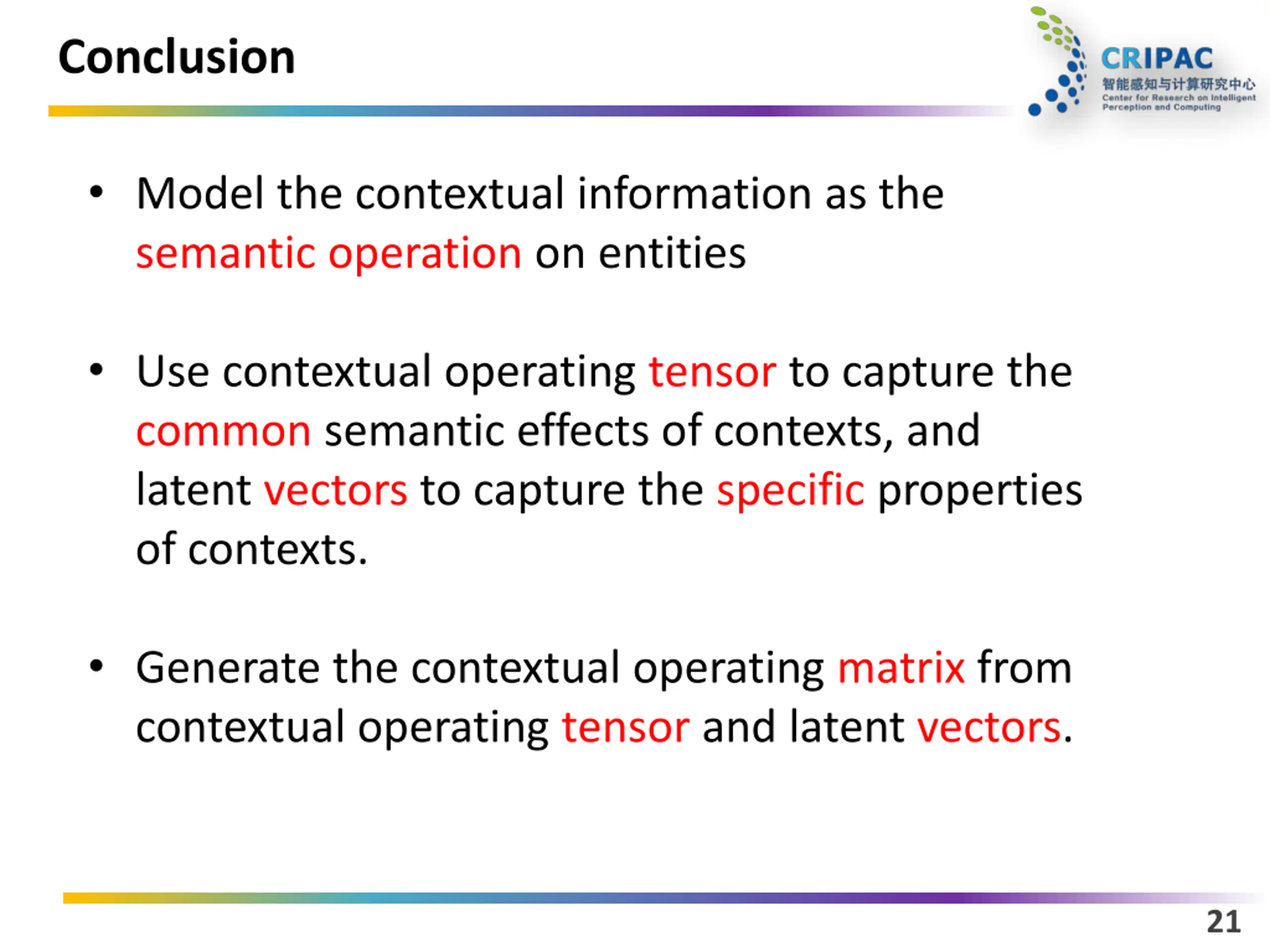 Conclusion

CRIPAC
智能感知与计算研究中心
Center for Research on Intelligent Perception and Computing

• Model the contextual information as the semantic operation on entities

• Use contextual operating tensor to capture the common semantic effects of contexts, and latent vectors to capture the specific properties of contexts.

• Generate the contextual operating matrix from contextual operating tensor and latent vectors.

21